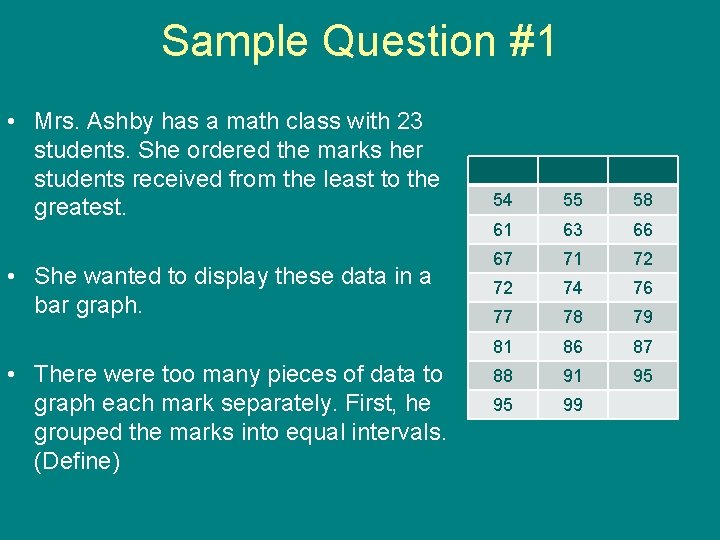 Sample Question #1

• Mrs. Ashby has a math class with 23 students. She ordered the marks her students received from the least to the greatest.

• She wanted to display these data in a bar graph.

• There were too many pieces of data to graph each mark separately. First, he grouped the marks into equal intervals. (Define)

| | | |
|---|---|---|
| 54 | 55 | 58 |
| 61 | 63 | 66 |
| 67 | 71 | 72 |
| 72 | 74 | 76 |
| 77 | 78 | 79 |
| 81 | 86 | 87 |
| 88 | 91 | 95 |
| 95 | 99 | |